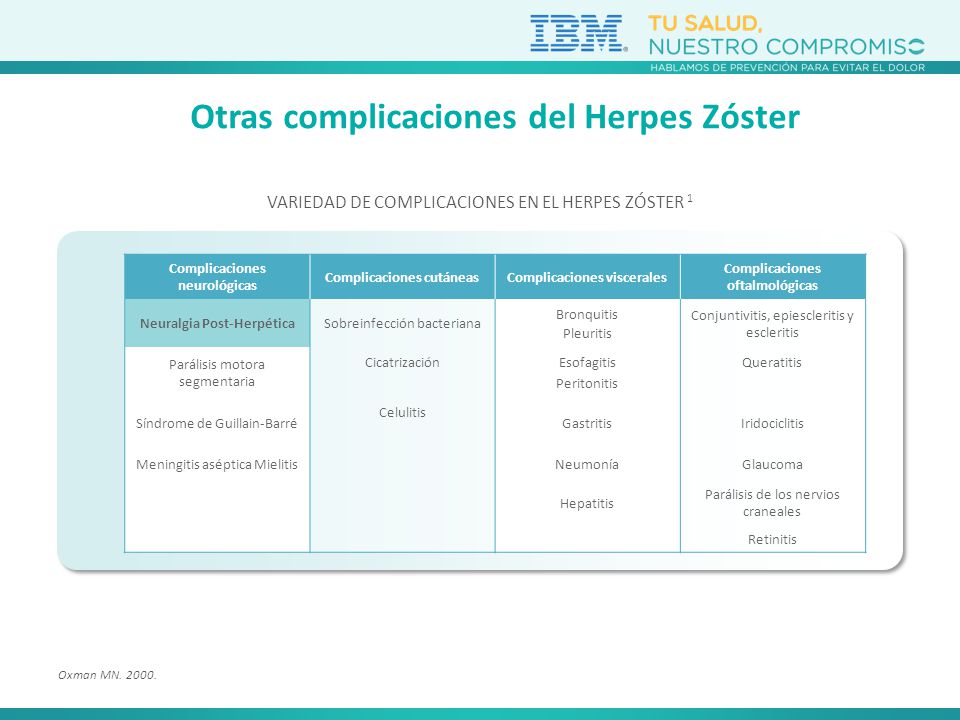 IBM TU SALUD, NUESTRO COMPROMISO
HABLAMOS DE PREVENCIÓN PARA EVITAR EL DOLOR

Otras complicaciones del Herpes Zóster

VARIEDAD DE COMPLICACIONES EN EL HERPES ZÓSTER $^1$

| Complicaciones neurológicas | Complicaciones cutáneas | Complicaciones viscerales | Complicaciones oftalmológicas |
|---|---|---|---|
| Neuralgia Post-Herpética | Sobreinfección bacteriana | Bronquitis Pleuritis | Conjuntivitis, epiescleritis y escleritis |
| Parálisis motora segmentaria | Cicatrización | Esofagitis Peritonitis | Queratitis |
| Síndrome de Guillain-Barré | Celulitis | Gastritis | Iridociclitis |
| Meningitis aséptica Mielitis | | Neumonía | Glaucoma |
| | | Hepatitis | Parálisis de los nervios craneales |
| | | | Retinitis |

Oxman MN. 2000.